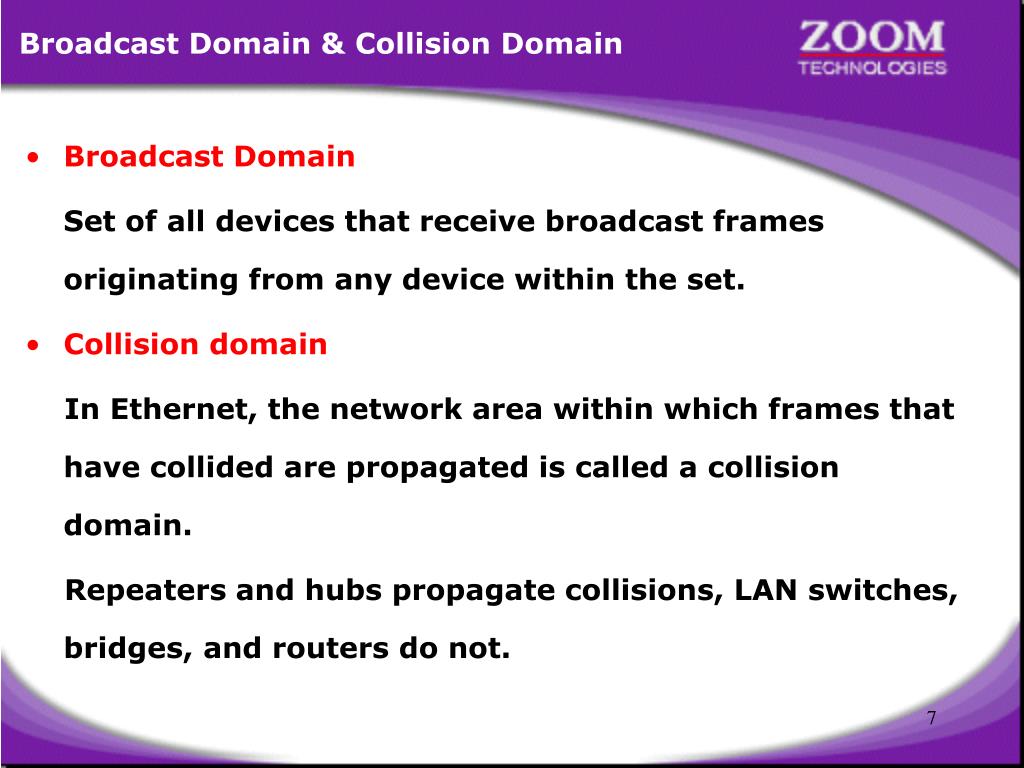 Broadcast Domain & Collision Domain

ZOOM
TECHNOLOGIES

• Broadcast Domain

Set of all devices that receive broadcast frames originating from any device within the set.

• Collision domain

In Ethernet, the network area within which frames that have collided are propagated is called a collision domain.

Repeaters and hubs propagate collisions, LAN switches, bridges, and routers do not.

7